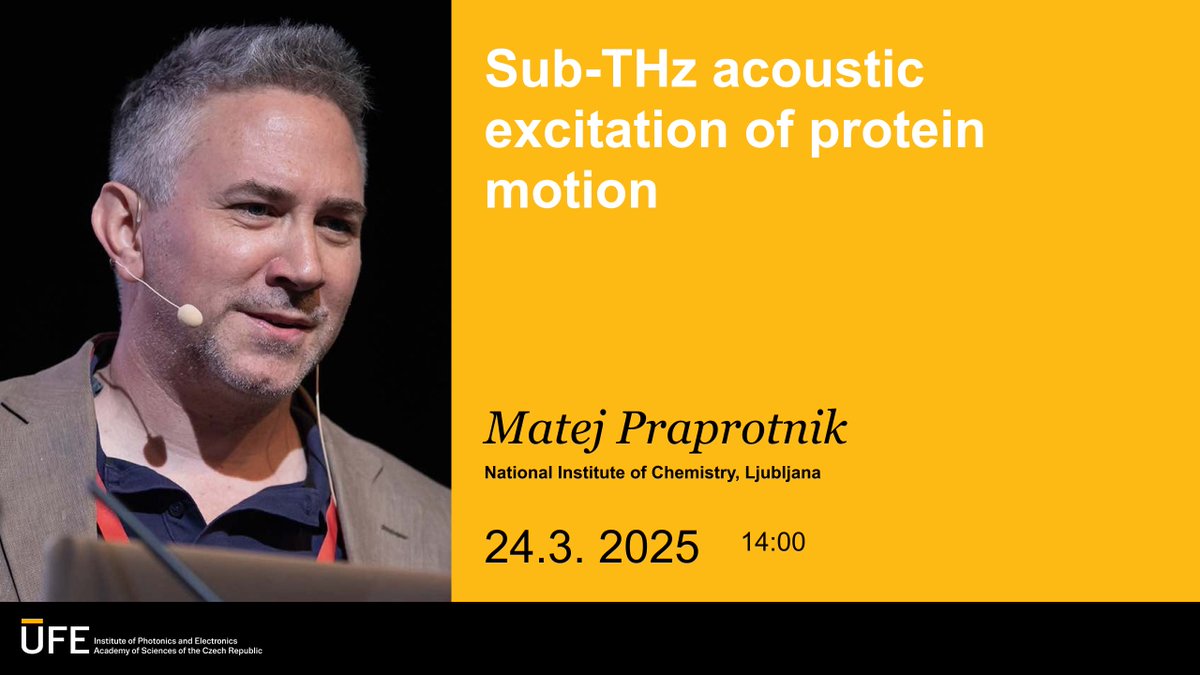 Sub-THz acoustic excitation of protein motion

Matej Praprotnik

National Institute of Chemistry, Ljubljana

24.3. 2025 14:00

ÚFE Institute of Photonics and Electronics Academy of Sciences of the Czech Republic